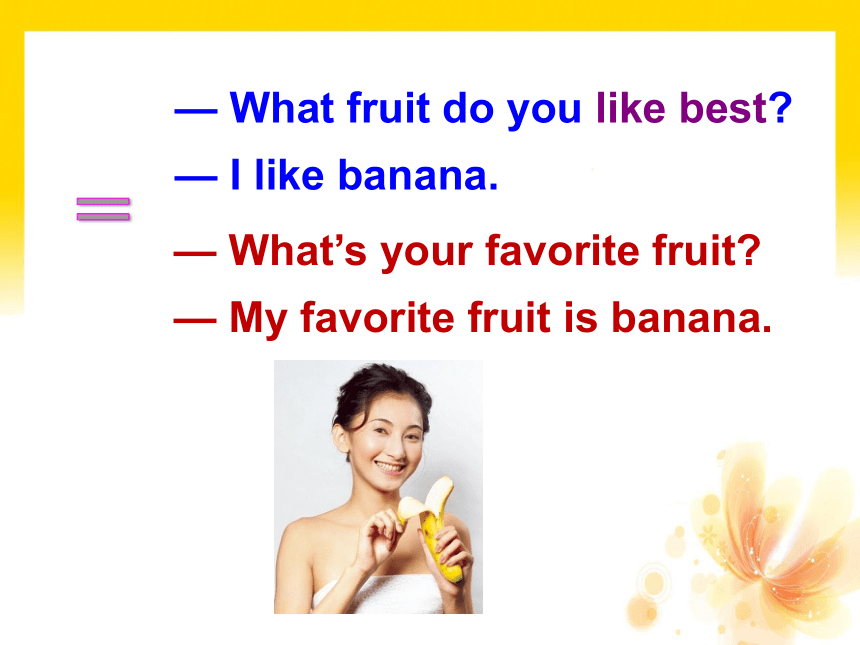 — What fruit do you like best?
— I like banana.

=

— What's your favorite fruit?
— My favorite fruit is banana.